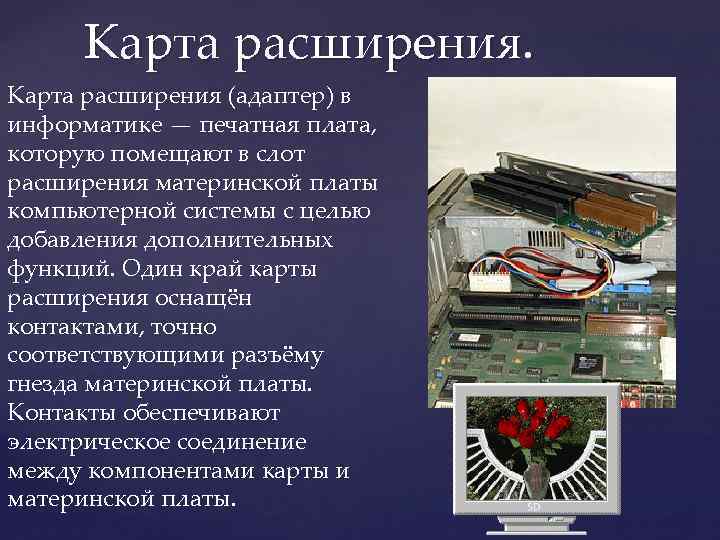 Карта расширения.

Карта расширения (адаптер) в информатике — печатная плата, которую помещают в слот расширения материнской платы компьютерной системы с целью добавления дополнительных функций. Один край карты расширения оснащён контактами, точно соответствующими разъёму гнезда материнской платы. Контакты обеспечивают электрическое соединение между компонентами карты и материнской платы.